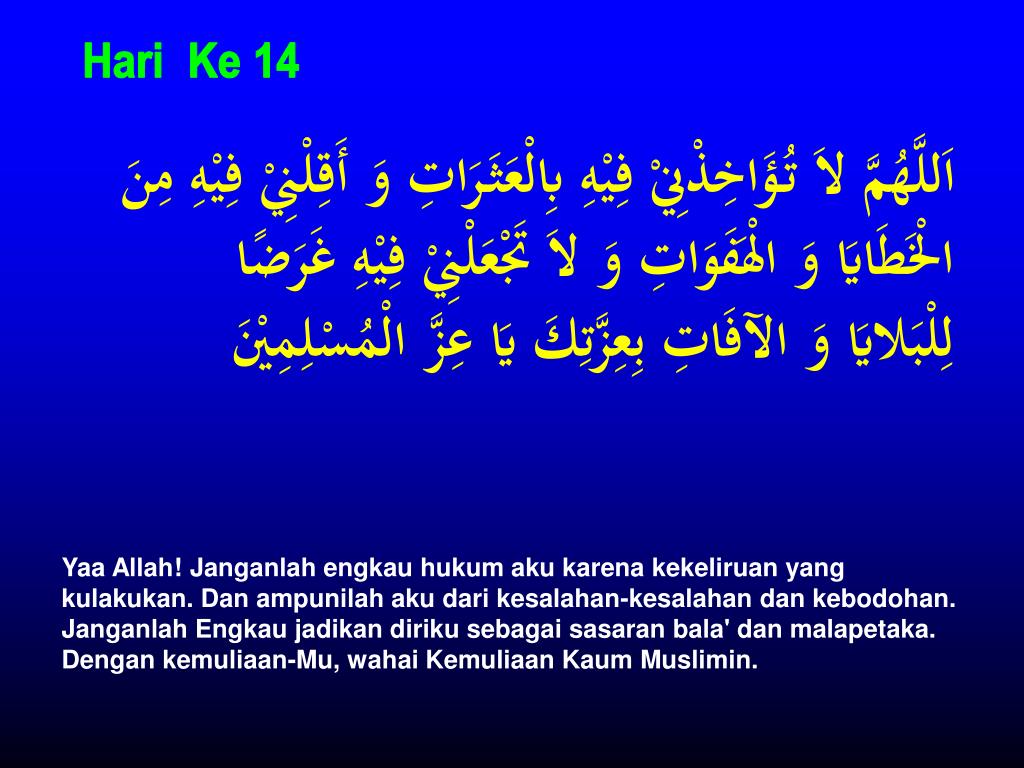 Hari Ke 14

اَللَّهُمَّ لاَ تُؤَاخِذْنِيْ فِيْهِ بِالْعَثَرَاتِ وَ أَقِلْنِيْ فِيْهِ مِنَ الْخَطَايَا وَ الْهَفَوَاتِ وَ لاَ تَجْعَلْنِيْ فِيْهِ غَرَضًا لِلْبَلايَا وَ الآفَاتِ بِعِزَّتِكَ يَا عِزَّ الْمُسْلِمِيْنَ

Yaa Allah! Janganlah engkau hukum aku karena kekeliruan yang kulakukan. Dan ampunilah aku dari kesalahan-kesalahan dan kebodohan. Janganlah Engkau jadikan diriku sebagai sasaran bala' dan malapetaka. Dengan kemuliaan-Mu, wahai Kemuliaan Kaum Muslimin.